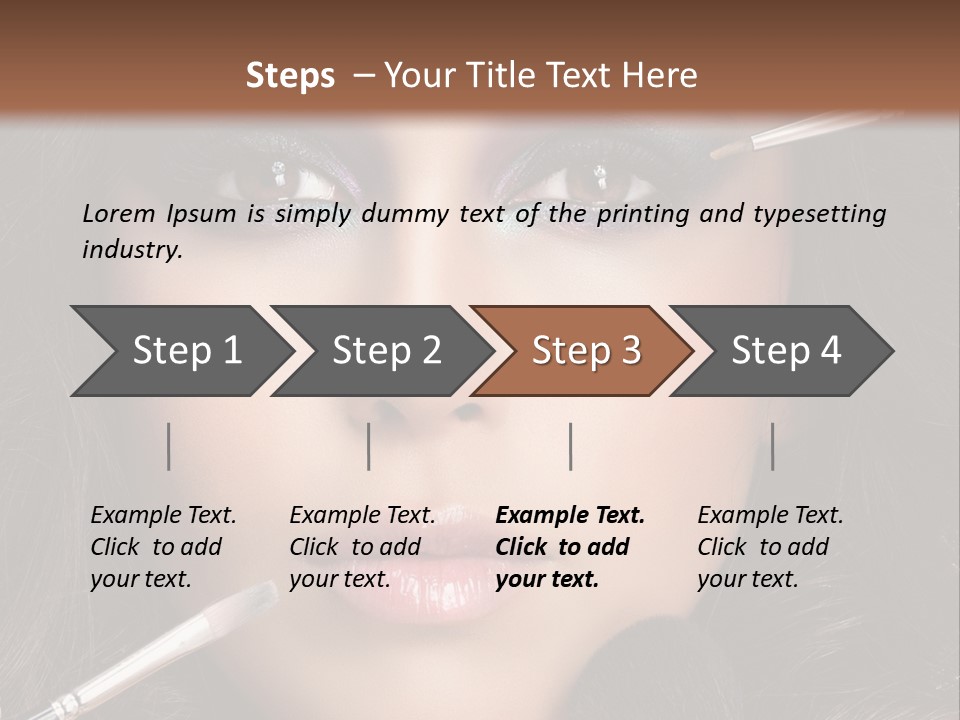 Steps – Your Title Text Here

Lorem Ipsum is simply dummy text of the printing and typesetting industry.

Step 1

Step 2

Step 3

Step 4

Example Text. Click to add your text.

Example Text. Click to add your text.

Example Text. Click to add your text.

Example Text. Click to add your text.